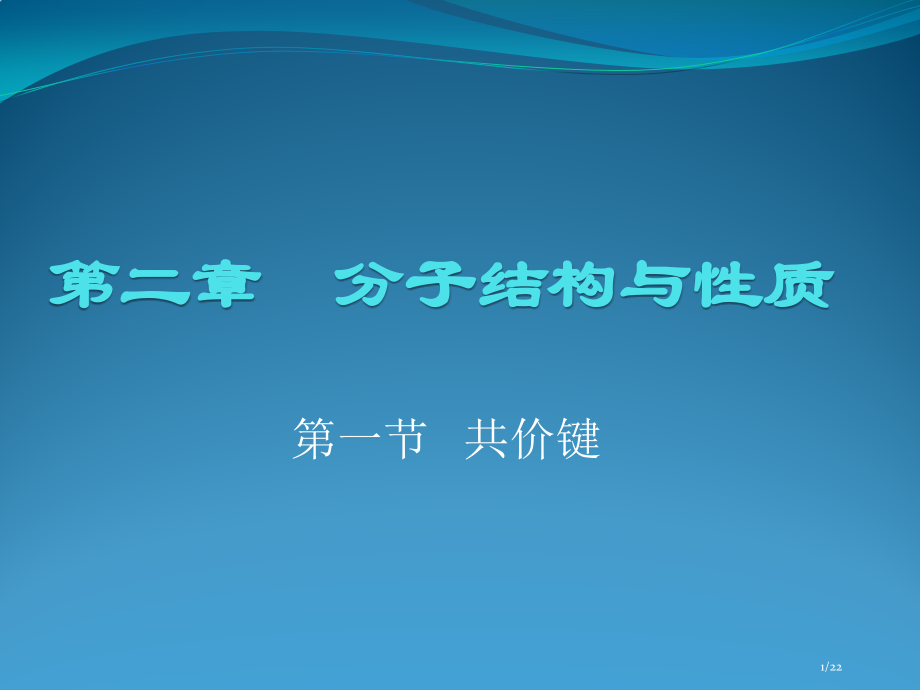 第二章　分子结构与性质

第一节　共价键

1/22